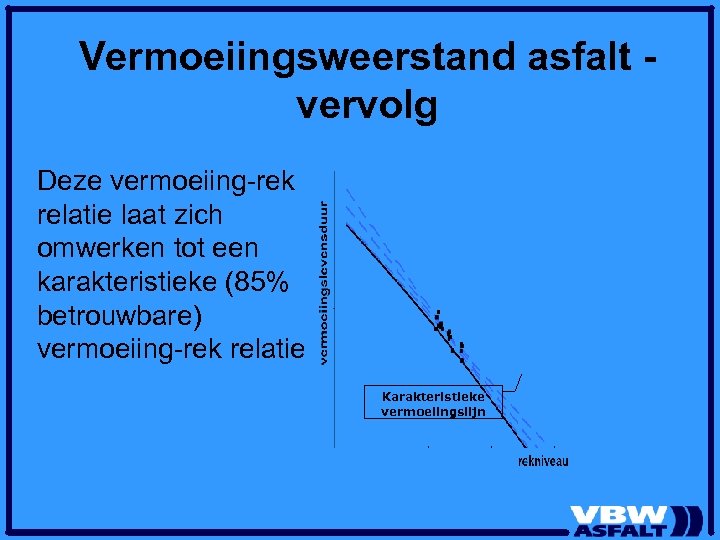 Vermoeiingsweerstand asfalt - vervolg

Deze vermoeiing-rek relatie laat zich omwerken tot een karakteristieke (85% betrouwbare) vermoeiing-rek relatie

vermoeiingslevensduur

Karakteristieke vermoeiingslijn

rekniveau

VBW ASFALT